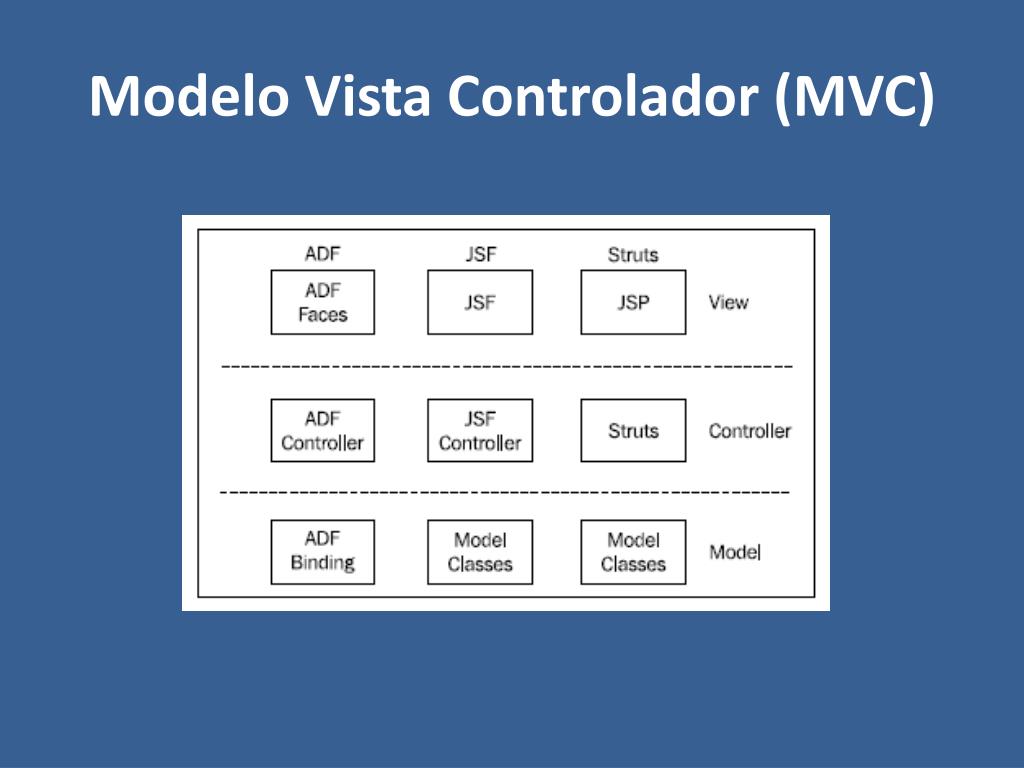 Modelo Vista Controlador (MVC)

ADF JSF Struts

ADF Faces

JSF

JSP

View

ADF Controller

JSF Controller

Struts

Controller

ADF Binding

Model Classes

Model Classes

Model